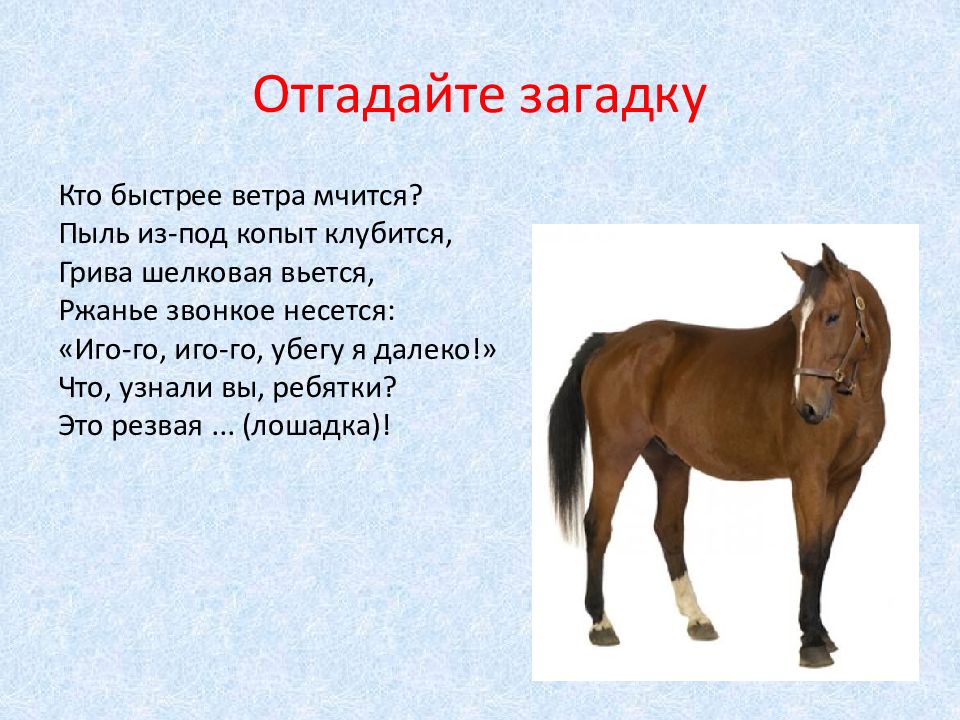 Отгадайте загадку

Кто быстрее ветра мчится?
Пыль из-под копыт клубится,
Грива шелковая вьется,
Ржанье звонкое несется:
«Иго-го, иго-го, убегу я далеко!»
Что, узнали вы, ребятки?
Это резвая ... (лошадка)!